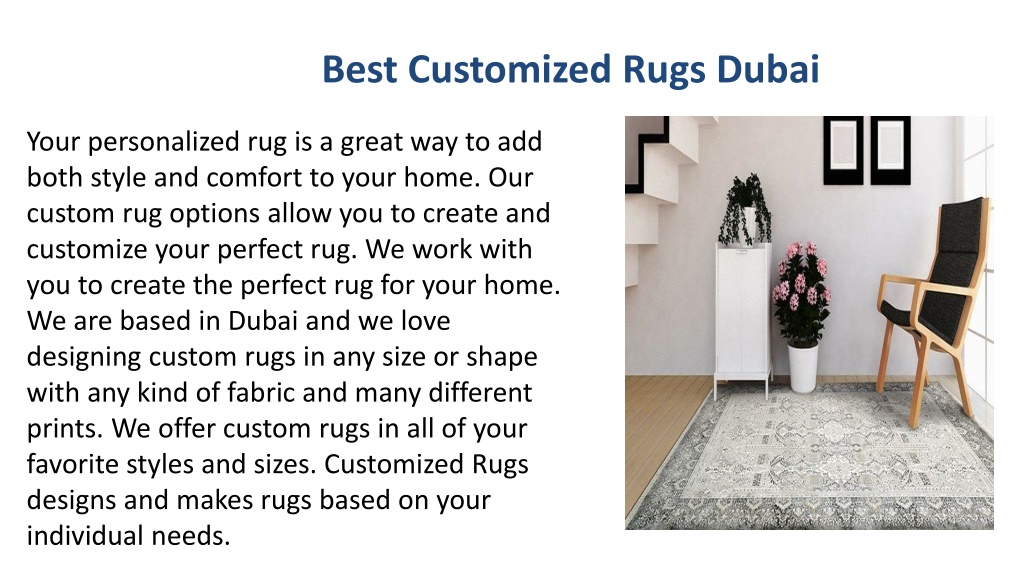 Best Customized Rugs Dubai

Your personalized rug is a great way to add both style and comfort to your home. Our custom rug options allow you to create and customize your perfect rug. We work with you to create the perfect rug for your home. We are based in Dubai and we love designing custom rugs in any size or shape with any kind of fabric and many different prints. We offer custom rugs in all of your favorite styles and sizes. Customized Rugs designs and makes rugs based on your individual needs.